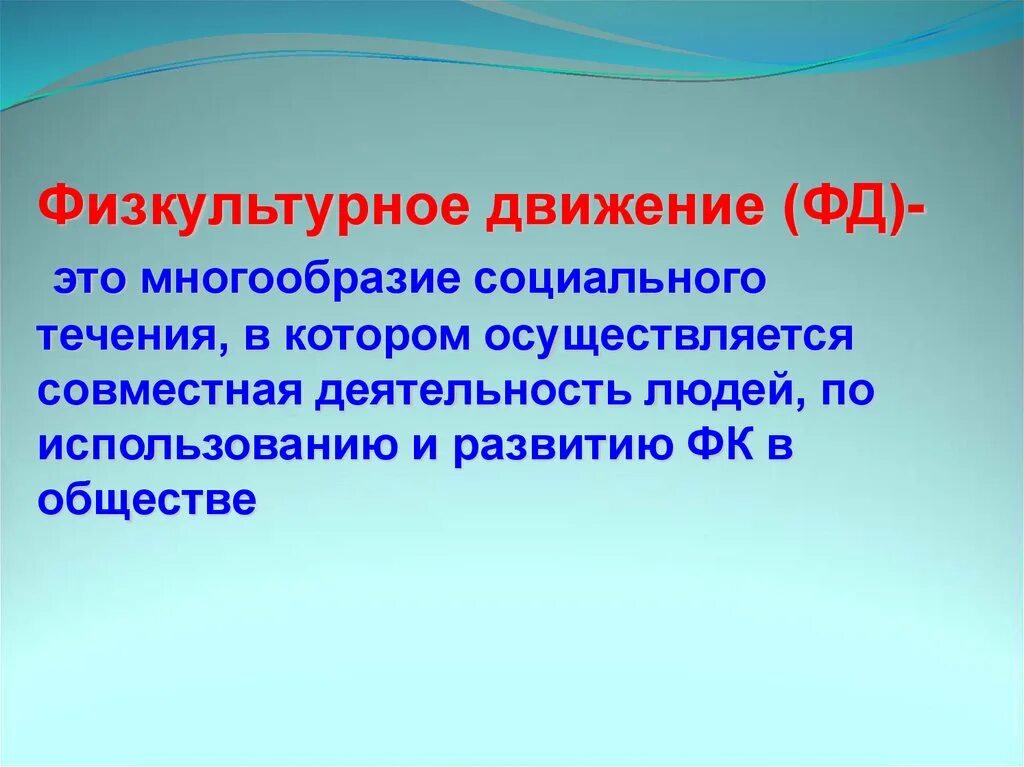 Физкультурное движение (ФД)- это многообразие социального течения, в котором осуществляется совместная деятельность людей, по использованию и развитию ФК в обществе